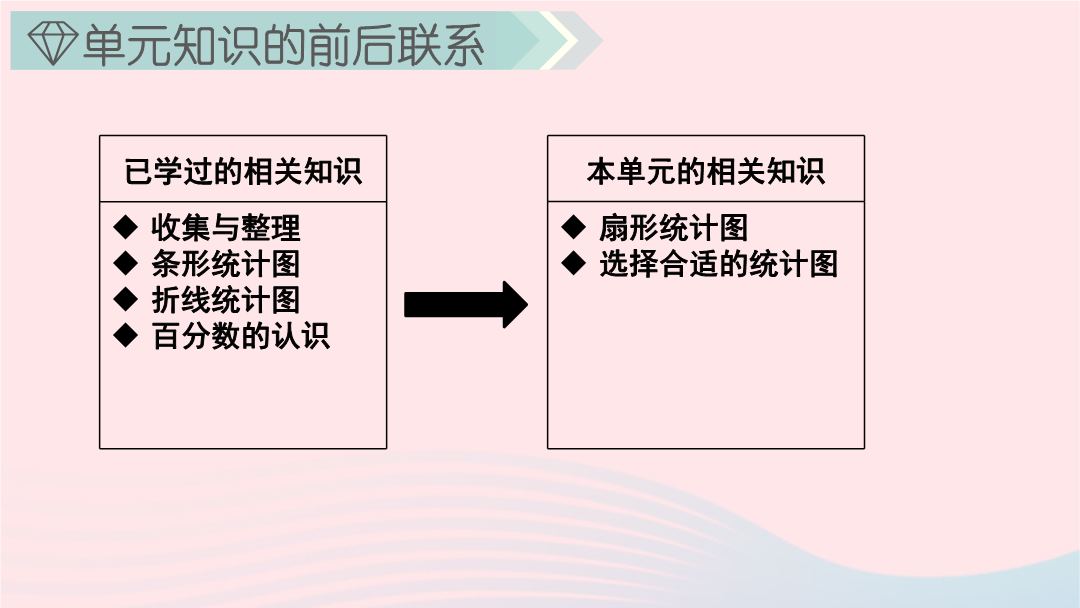 单元知识的前后联系

已学过的相关知识

◆ 收集与整理
◆ 条形统计图
◆ 折线统计图
◆ 百分数的认识

本单元的相关知识

◆ 扇形统计图
◆ 选择合适的统计图